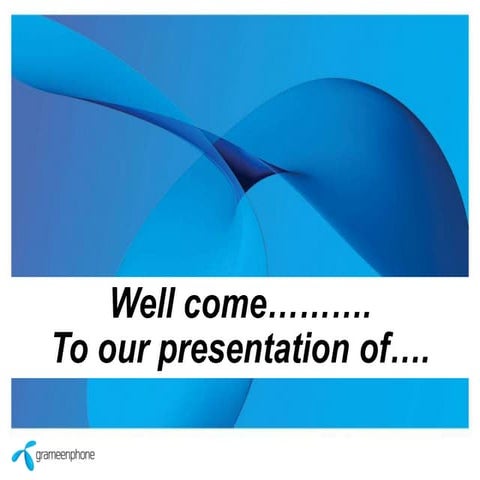 Well come……….
To our presentation of….

grameenphone